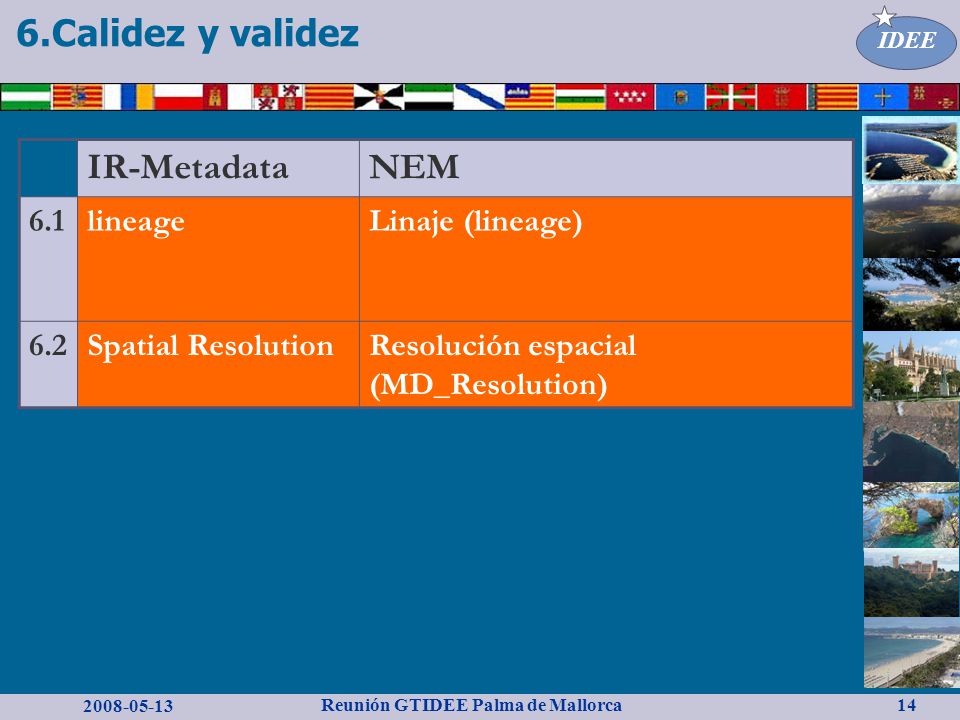 6.Calidez y validez

IDEE

| | IR-Metadata | NEM |
|---|---|---|
| 6.1 | lineage | Linaje (lineage) |
| 6.2 | Spatial Resolution | Resolución espacial (MD_Resolution) |

2008-05-13 Reunión GTIDEE Palma de Mallorca 14